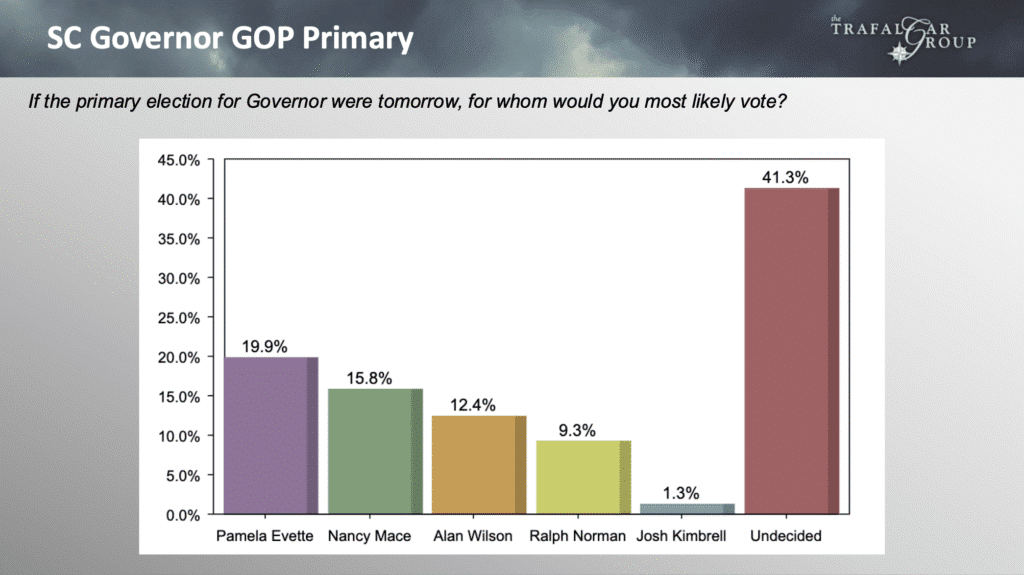 SC Governor GOP Primary

the TRAFALGAR GROUP

If the primary election for Governor were tomorrow, for whom would you most likely vote?

45.0%
40.0%
35.0%
30.0%
25.0%
20.0%
15.0%
10.0%
5.0%
0.0%

19.9%
15.8%
12.4%
9.3%
1.3%
41.3%

Pamela Evette
Nancy Mace
Alan Wilson
Ralph Norman
Josh Kimbrell
Undecided